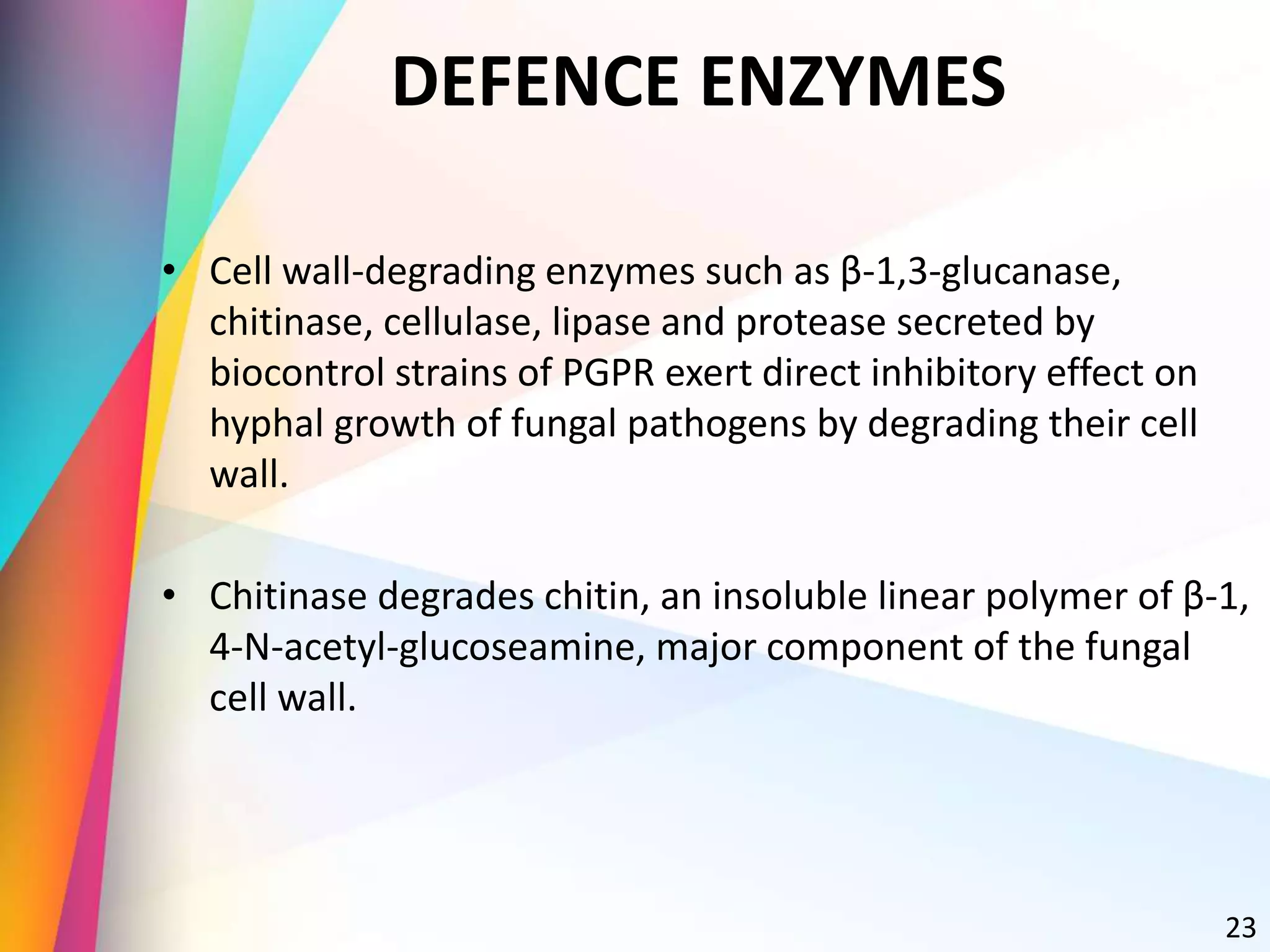 DEFENCE ENZYMES

• Cell wall-degrading enzymes such as β-1,3-glucanase, chitinase, cellulase, lipase and protease secreted by biocontrol strains of PGPR exert direct inhibitory effect on hyphal growth of fungal pathogens by degrading their cell wall.

• Chitinase degrades chitin, an insoluble linear polymer of β-1, 4-N-acetyl-glucoseamine, major component of the fungal cell wall.

23